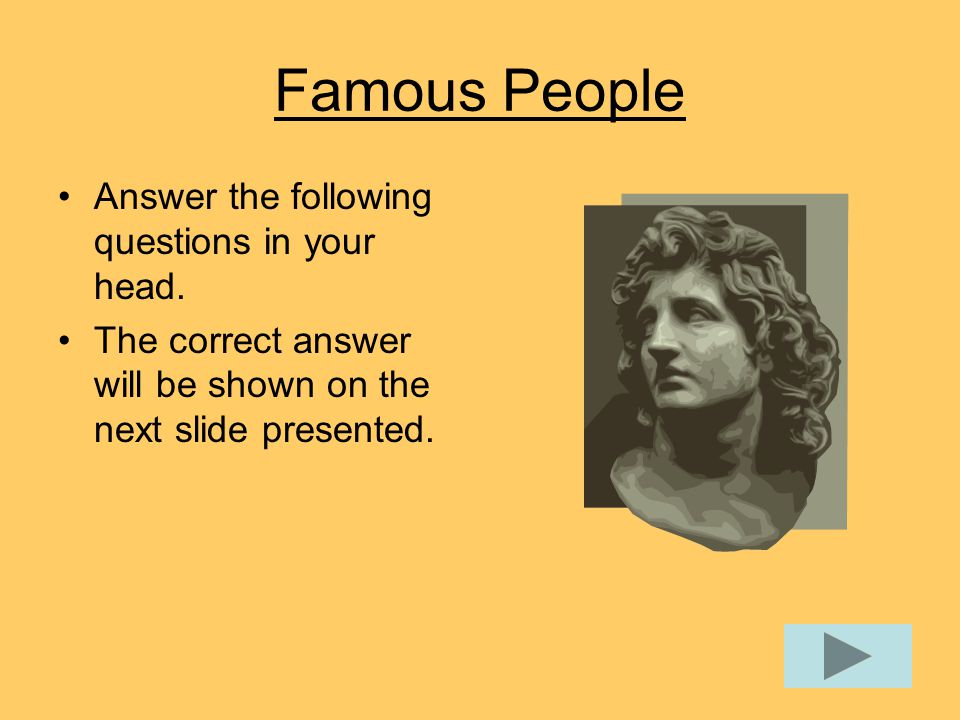 Famous People

• Answer the following questions in your head.
• The correct answer will be shown on the next slide presented.